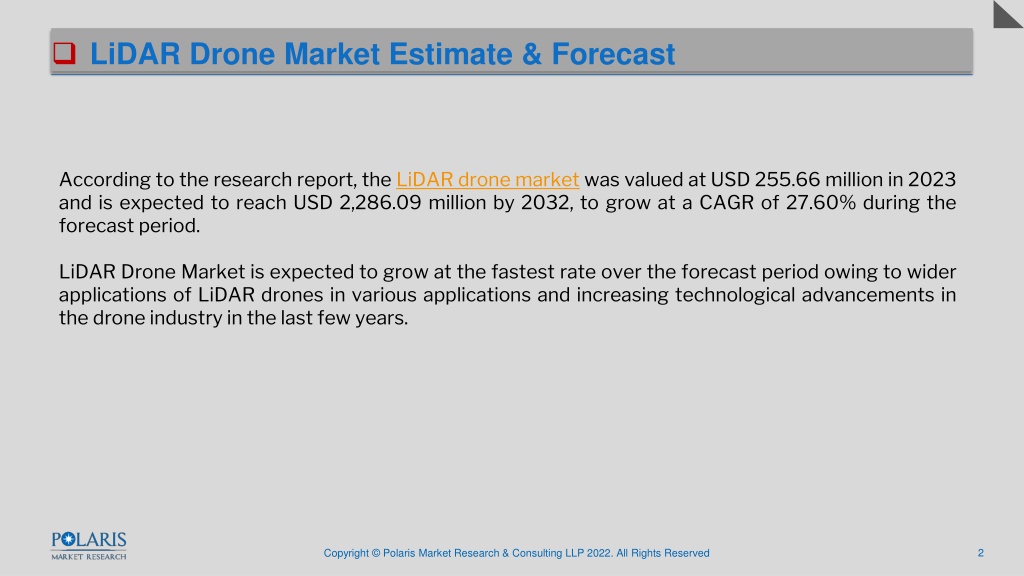 LiDAR Drone Market Estimate & Forecast

According to the research report, the LiDAR drone market was valued at USD 255.66 million in 2023 and is expected to reach USD 2,286.09 million by 2032, to grow at a CAGR of 27.60% during the forecast period.

LiDAR Drone Market is expected to grow at the fastest rate over the forecast period owing to wider applications of LiDAR drones in various applications and increasing technological advancements in the drone industry in the last few years.

POLARIS MARKET RESEARCH

Copyright © Polaris Market Research & Consulting LLP 2022. All Rights Reserved

2